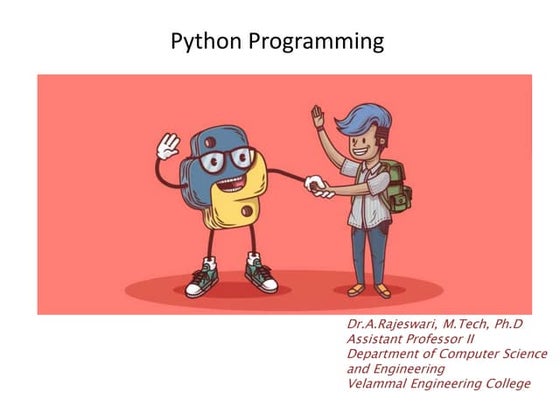 Python Programming

Dr.A.Rajeswari, M.Tech, Ph.D
Assistant Professor II
Department of Computer Science and Engineering
Velammal Engineering College